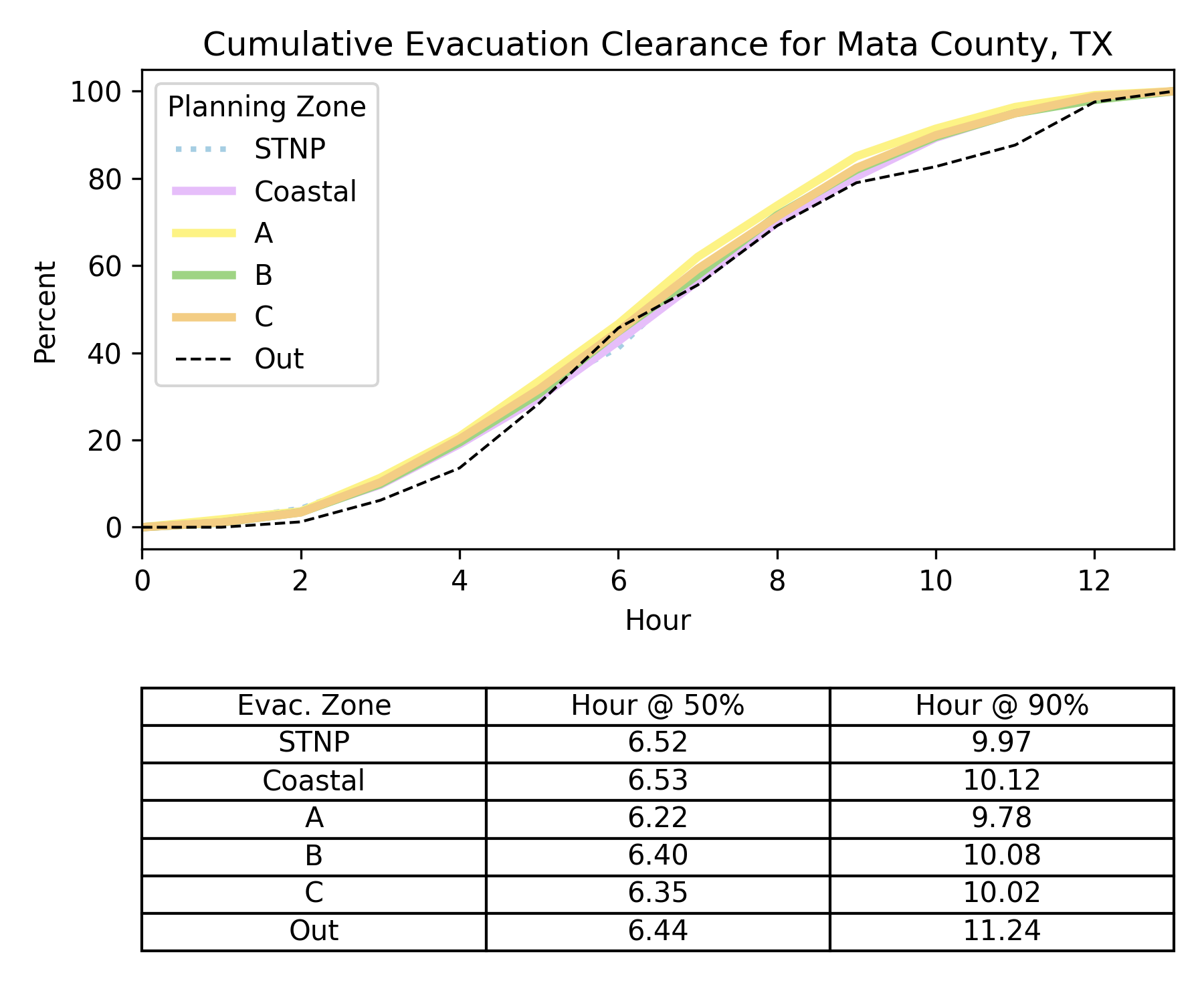 Cumulative Evacuation Clearance for Mata County, TX

Planning Zone
STNP
Coastal
A
B
C
Out

Percent

100
80
60
40
20
0

0
2
4
6
8
10
12

Hour

| Evac. Zone | Hour @ 50% | Hour @ 90% |
|---|---|---|
| STNP | 6.52 | 9.97 |
| Coastal | 6.53 | 10.12 |
| A | 6.22 | 9.78 |
| B | 6.40 | 10.08 |
| C | 6.35 | 10.02 |
| Out | 6.44 | 11.24 |